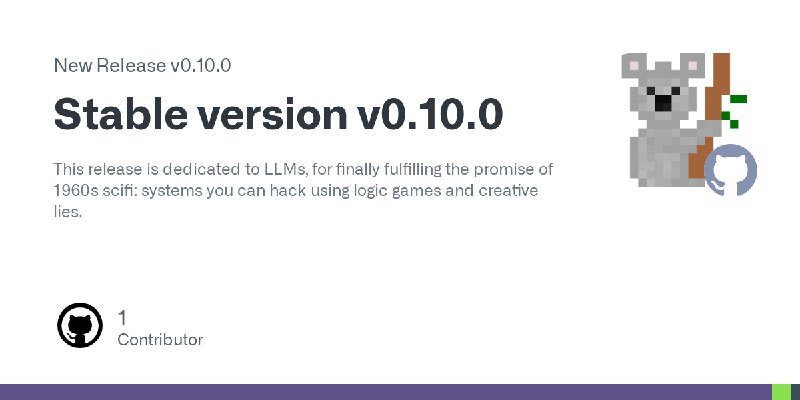 New Release v0.10.0

Stable version v0.10.0

This release is dedicated to LLMs, for finally fulfilling the promise of 1960s scifi: systems you can hack using logic games and creative lies.

1
Contributor